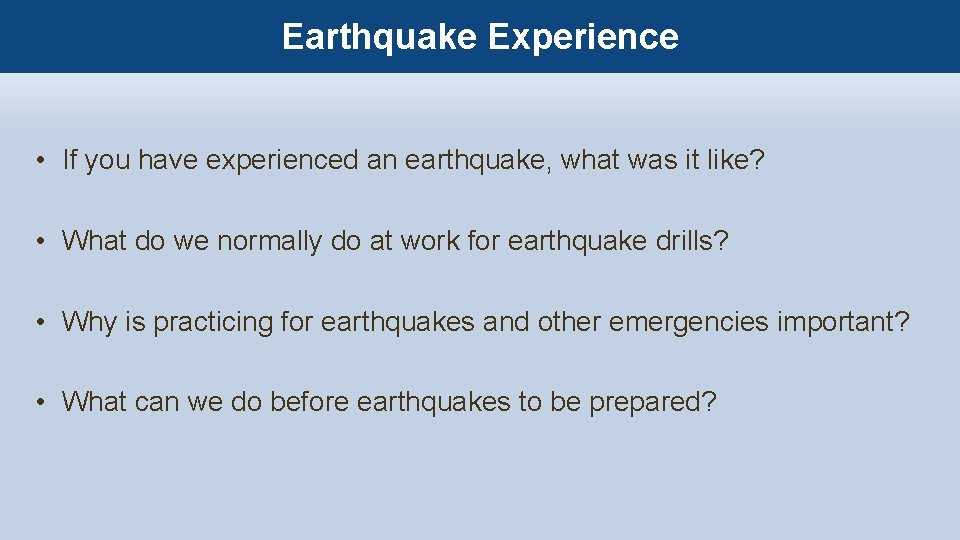 Earthquake Experience

• If you have experienced an earthquake, what was it like?

• What do we normally do at work for earthquake drills?

• Why is practicing for earthquakes and other emergencies important?

• What can we do before earthquakes to be prepared?